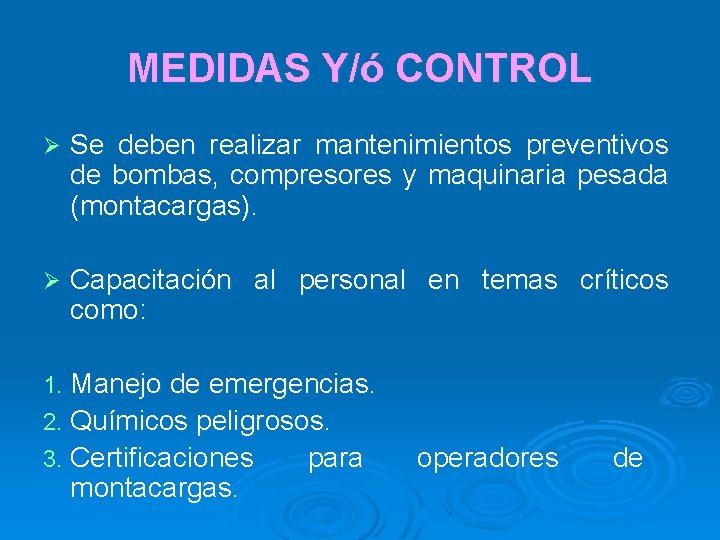 MEDIDAS Y/ó CONTROL

➢ Se deben realizar mantenimientos preventivos de bombas, compresores y maquinaria pesada (montacargas).

➢ Capacitación al personal en temas críticos como:

1. Manejo de emergencias.
2. Químicos peligrosos.
3. Certificaciones para operadores de montacargas.